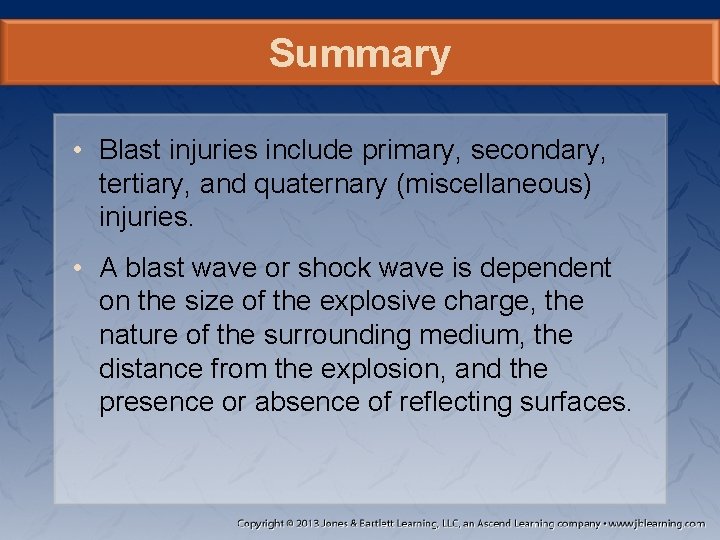 Summary

• Blast injuries include primary, secondary, tertiary, and quaternary (miscellaneous) injuries.

• A blast wave or shock wave is dependent on the size of the explosive charge, the nature of the surrounding medium, the distance from the explosion, and the presence or absence of reflecting surfaces.

Copyright © 2013 Jones & Bartlett Learning, LLC, an Ascend Learning company • www.jblearning.com